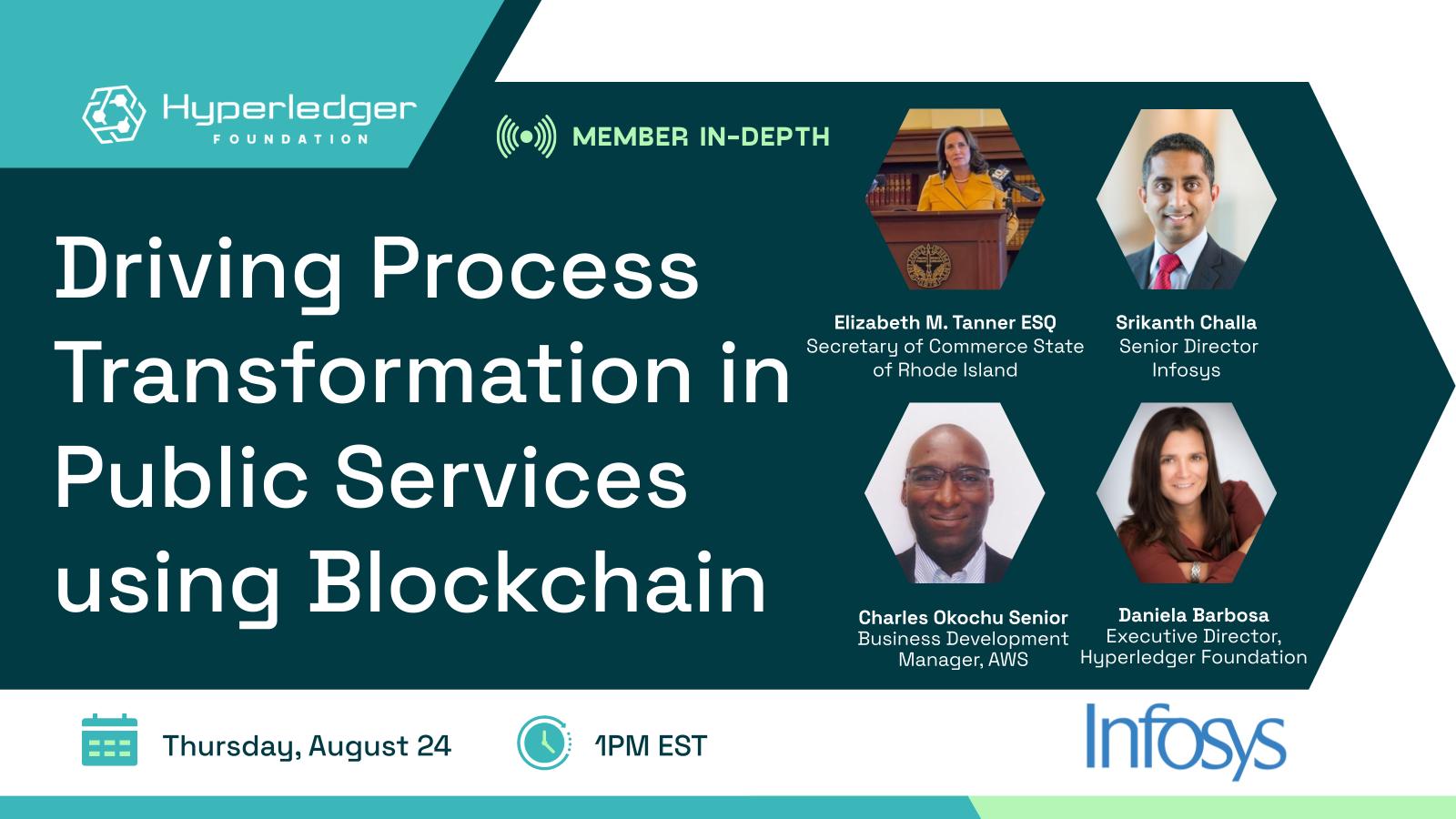 Hyperledger
FOUNDATION

MEMBER IN-DEPTH

Driving Process Transformation in Public Services using Blockchain

Elizabeth M. Tanner ESQ
Secretary of Commerce State of Rhode Island

Srikanth Challa
Senior Director
Infosys

Charles Okochu Senior
Business Development Manager, AWS

Daniela Barbosa
Executive Director, Hyperledger Foundation

Thursday, August 24

1PM EST

Infosys